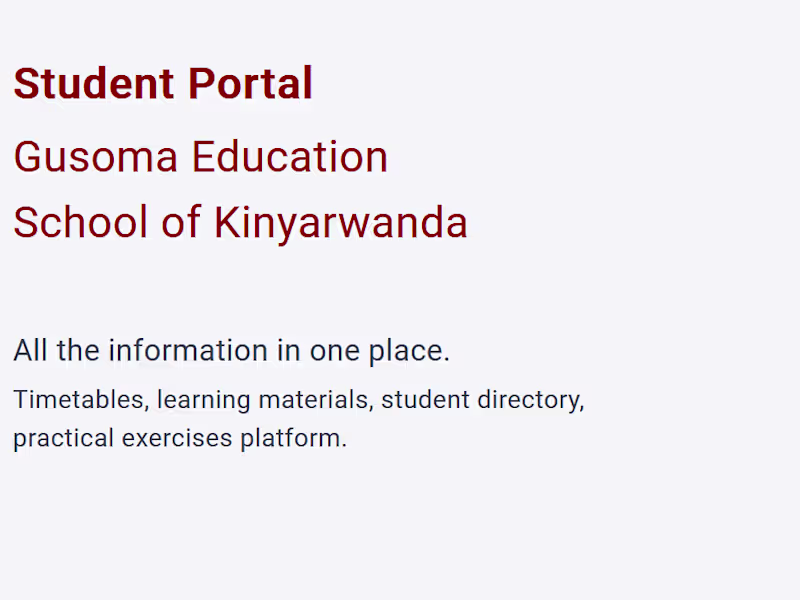 Student Portal

Gusoma Education

School of Kinyarwanda

All the information in one place.

Timetables, learning materials, student directory, practical exercises platform.